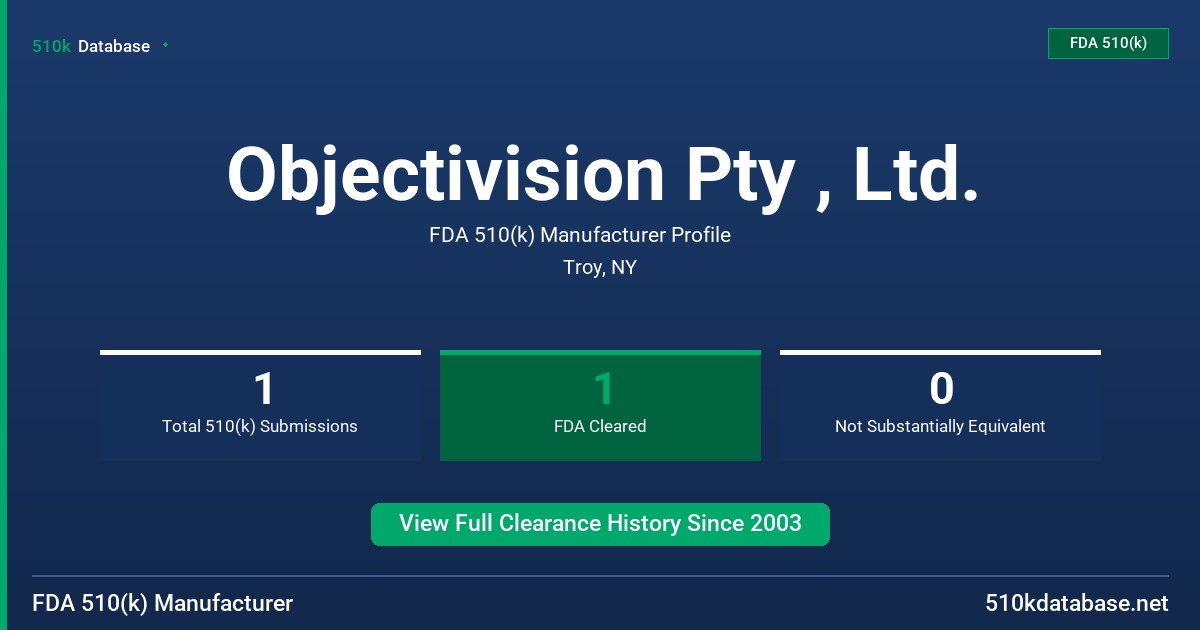 510k Database

FDA 510(k)

Objectivision Pty , Ltd.

FDA 510(k) Manufacturer Profile

Troy, NY

1
Total 510(k) Submissions

1
FDA Cleared

0
Not Substantially Equivalent

View Full Clearance History Since 2003

FDA 510(k) Manufacturer

510kdatabase.net